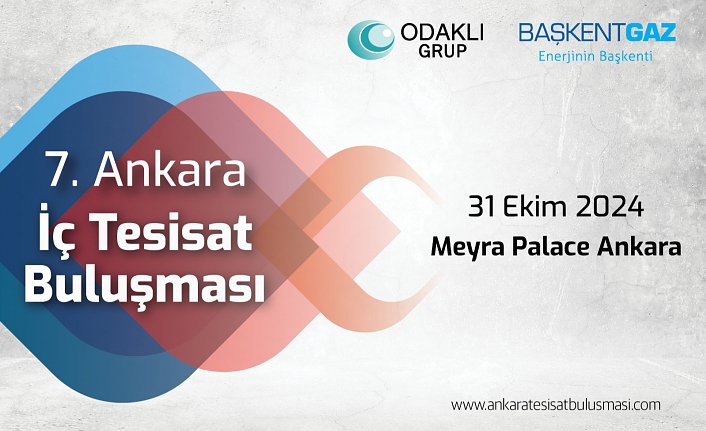 ODAKLI GRUP

BAŞKENTGAZ
Enerjinin Başkenti

7. Ankara
İç Tesisat
Buluşması

31 Ekim 2024
Meyra Palace Ankara

www.ankaratesisatbulusmasi.com